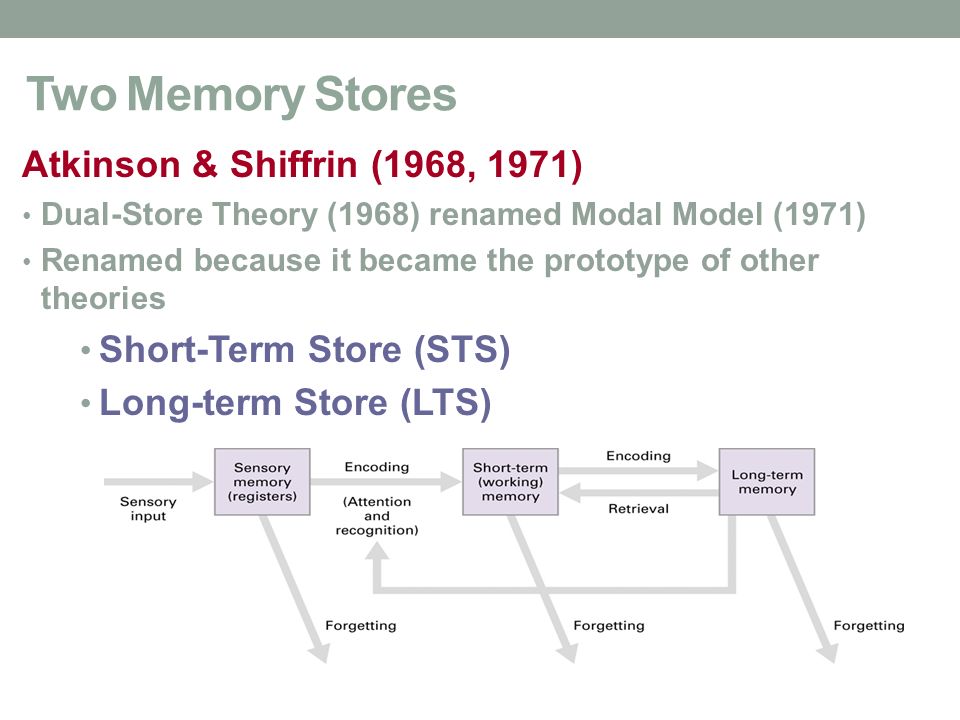 Two Memory Stores

Atkinson & Shiffrin (1968, 1971)

• Dual-Store Theory (1968) renamed Modal Model (1971)

• Renamed because it became the prototype of other theories

• Short-Term Store (STS)

• Long-term Store (LTS)

Sensory input

Sensory memory (registers)

Encoding

(Attention and recognition)

Short-term (working) memory

Encoding

Retrieval

Long-term memory

Forgetting

Forgetting

Forgetting